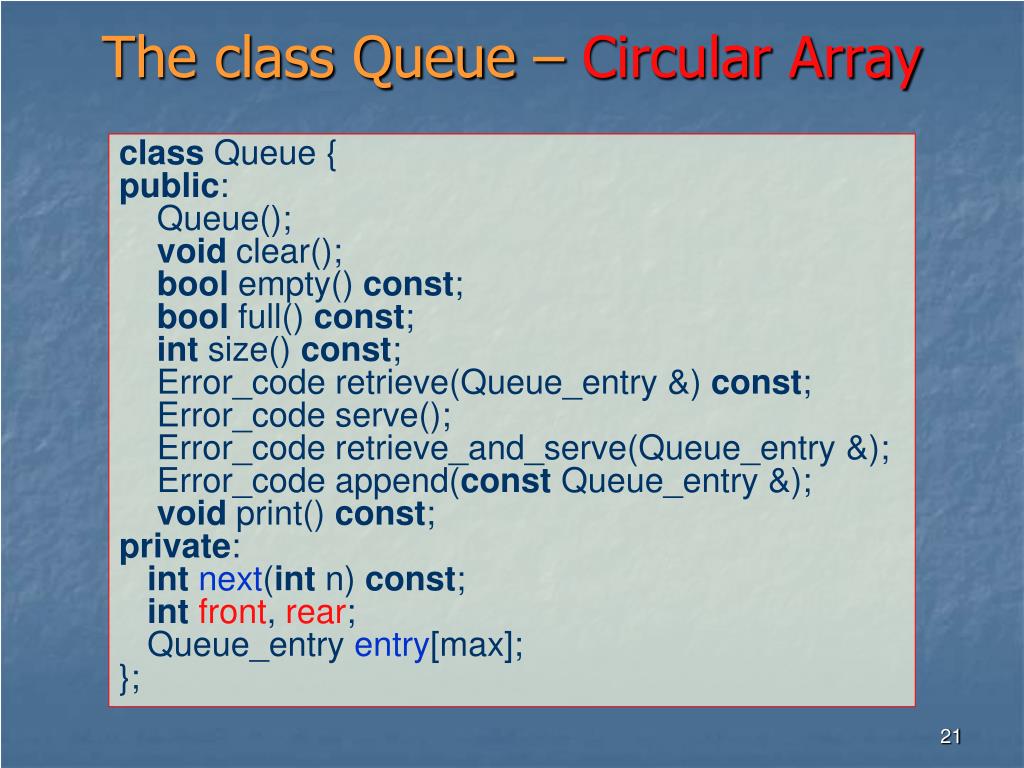 The class Queue – Circular Array

class Queue {
public:
    Queue();
    void clear();
    bool empty() const;
    bool full() const;
    int size() const;
    Error_code retrieve(Queue_entry &) const;
    Error_code serve();
    Error_code retrieve_and_serve(Queue_entry &);
    Error_code append(const Queue_entry &);
    void print() const;
private:
   int next(int n) const;
   int front, rear;
   Queue_entry entry[max];
};

21